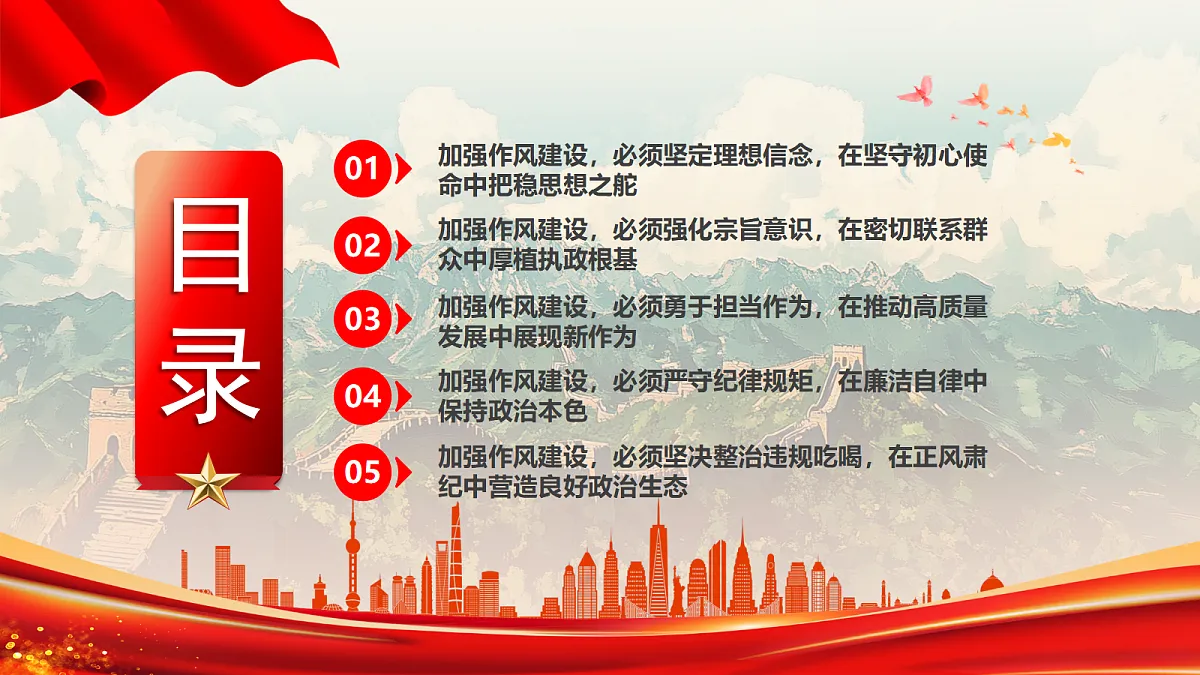 目录

01 加强作风建设，必须坚定理想信念，在坚守初心使命中把稳思想之舵

02 加强作风建设，必须强化宗旨意识，在密切联系群众中厚植执政根基

03 加强作风建设，必须勇于担当作为，在推动高质量发展中展现新作为

04 加强作风建设，必须严守纪律规矩，在廉洁自律中保持政治本色

05 加强作风建设，必须坚决整治违规吃喝，在正风肃纪中营造良好政治生态